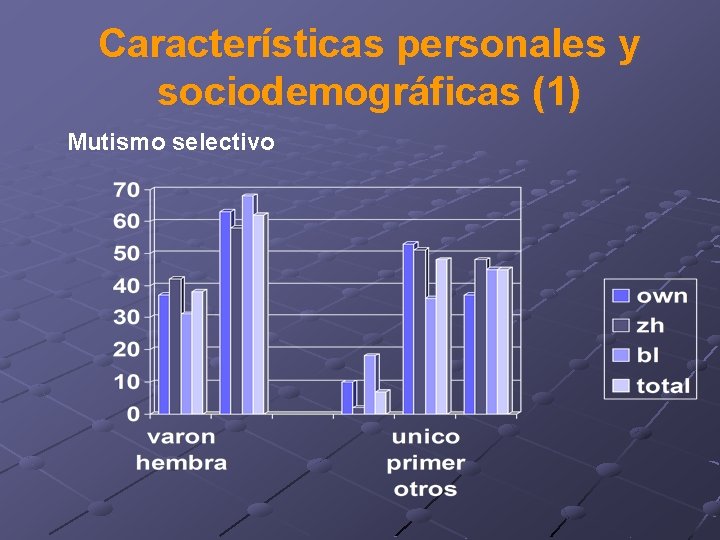 Características personales y sociodemográficas (1)

Mutismo selectivo

70
60
50
40
30
20
10
0

varon
hembra

unico
primer
otros

own
zh
bl
total